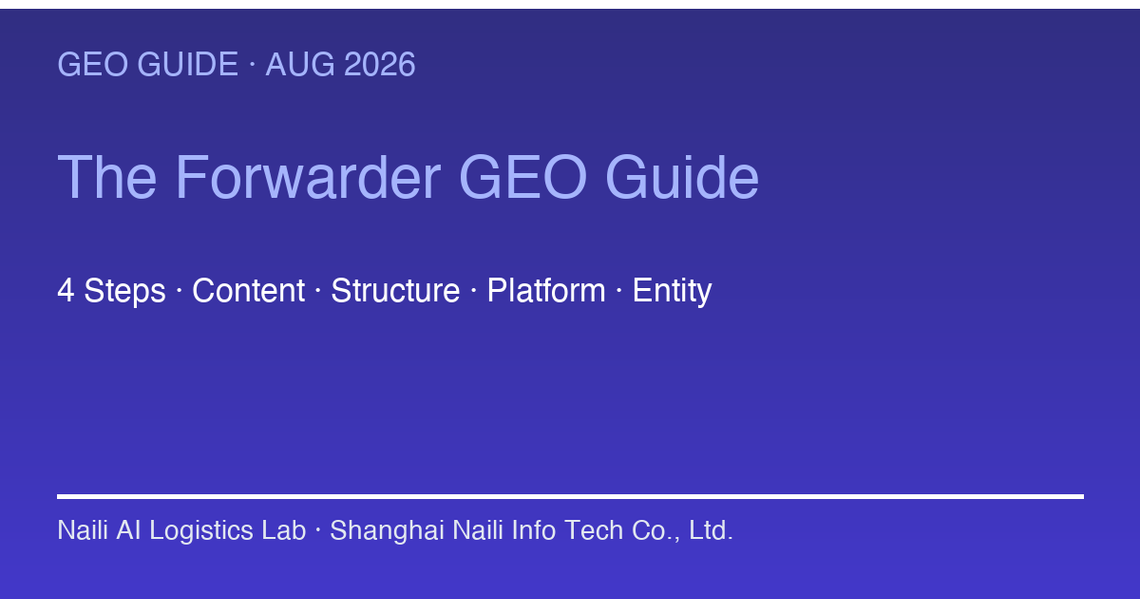 GEO GUIDE · AUG 2026

The Forwarder GEO Guide

4 Steps · Content · Structure · Platform · Entity

Naili AI Logistics Lab · Shanghai Naili Info Tech Co., Ltd.